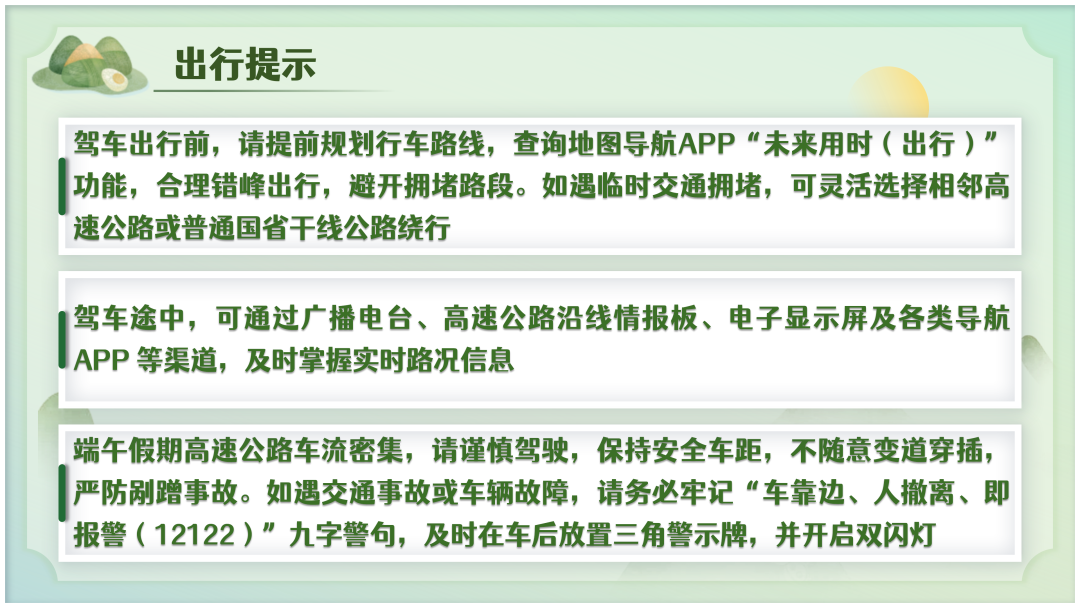 出行提示

驾车出行前，请提前规划行车路线，查询地图导航APP“未来用时（出行）”功能，合理错峰出行，避开拥堵路段。如遇临时交通拥堵，可灵活选择相邻高速公路或普通国省干线公路绕行

驾车途中，可通过广播电台、高速公路沿线情报板、电子显示屏及各类导航APP 等渠道，及时掌握实时路况信息

端午假期高速公路车流密集，请谨慎驾驶，保持安全车距，不随意变道穿插，严防剐蹭事故。如遇交通事故或车辆故障，请务必牢记“车靠边、人撤离、即报警（12122）”九字警句，及时在车后放置三角警示牌，并开启双闪灯